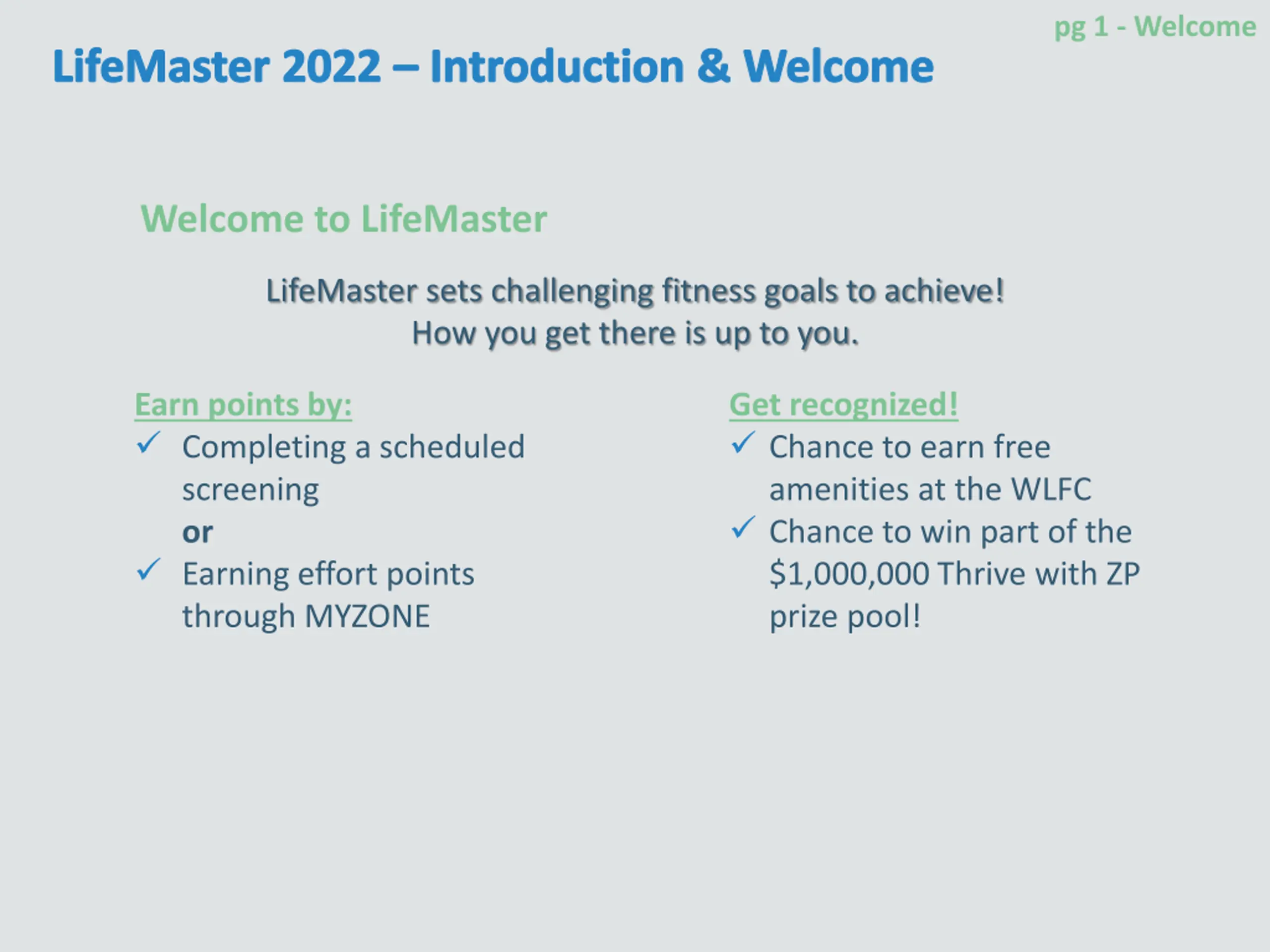 pg 1 - Welcome

LifeMaster 2022 – Introduction & Welcome

Welcome to LifeMaster

LifeMaster sets challenging fitness goals to achieve!
How you get there is up to you.

Earn points by:
✓ Completing a scheduled screening
or
✓ Earning effort points through MYZONE

Get recognized!
✓ Chance to earn free amenities at the WLFC
✓ Chance to win part of the $1,000,000 Thrive with ZP prize pool!